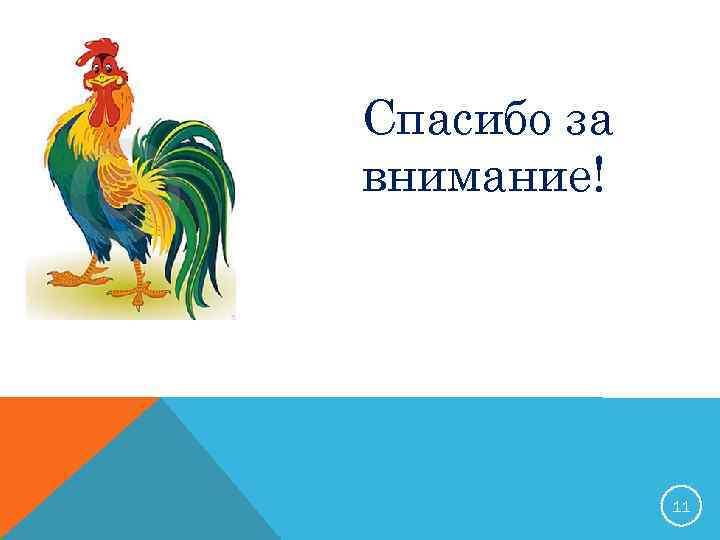 Спасибо за внимание!

11